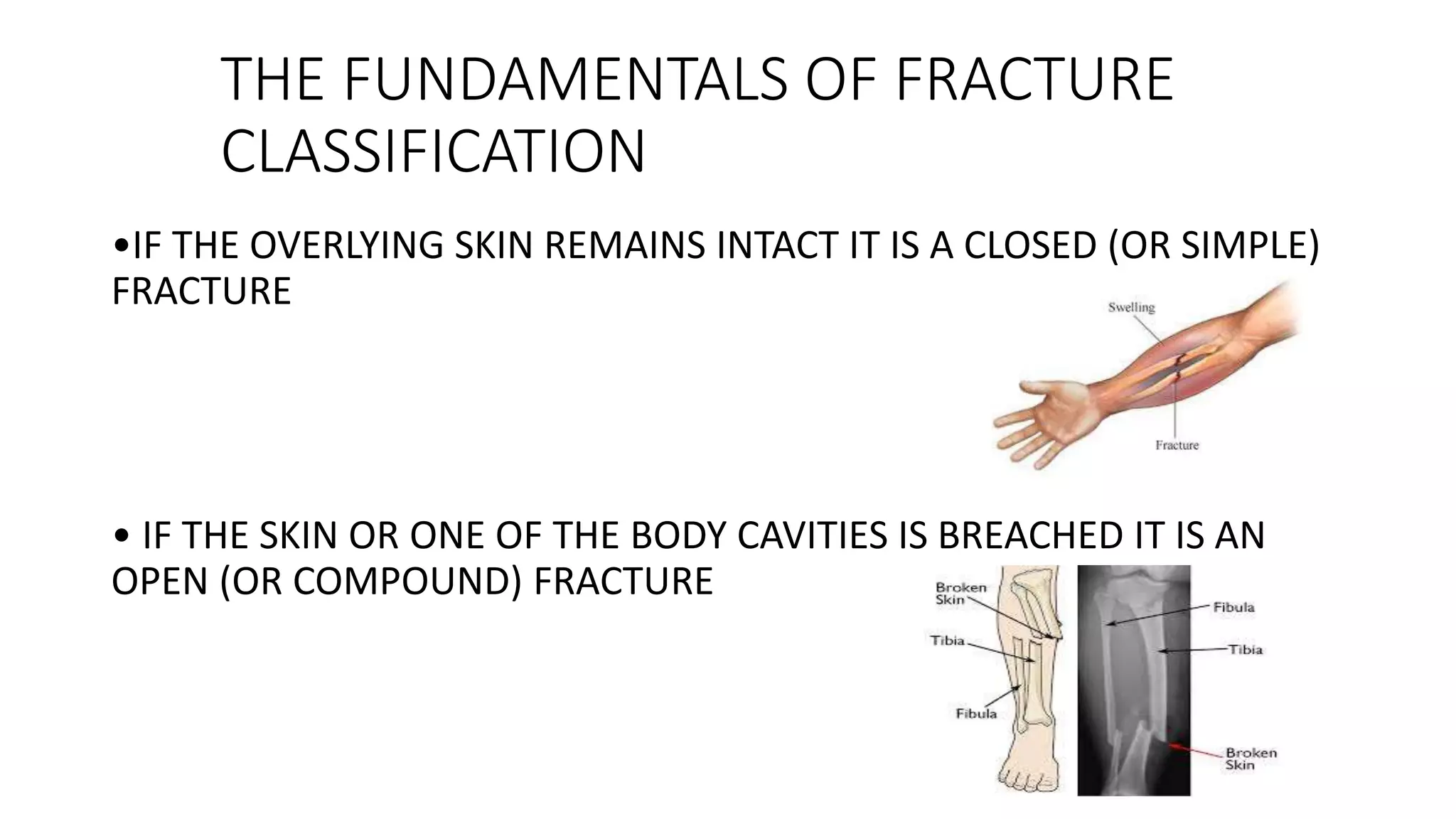 THE FUNDAMENTALS OF FRACTURE CLASSIFICATION

•IF THE OVERLYING SKIN REMAINS INTACT IT IS A CLOSED (OR SIMPLE) FRACTURE

Swelling

Fracture

• IF THE SKIN OR ONE OF THE BODY CAVITIES IS BREACHED IT IS AN OPEN (OR COMPOUND) FRACTURE

Broken Skin

Tibia

Fibula

Fibula

Tibia

Broken Skin